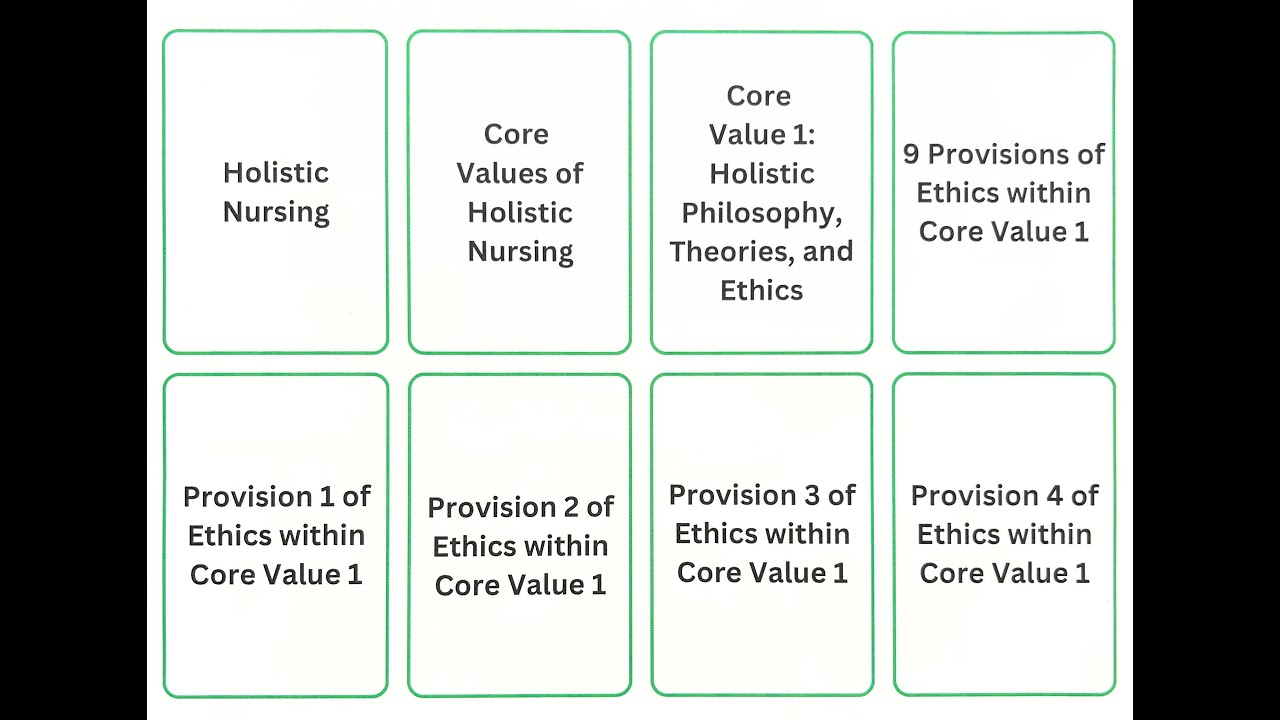 Holistic Nursing

Core Values of Holistic Nursing

Core Value 1: Holistic Philosophy, Theories, and Ethics

9 Provisions of Ethics within Core Value 1

Provision 1 of Ethics within Core Value 1

Provision 2 of Ethics within Core Value 1

Provision 3 of Ethics within Core Value 1

Provision 4 of Ethics within Core Value 1